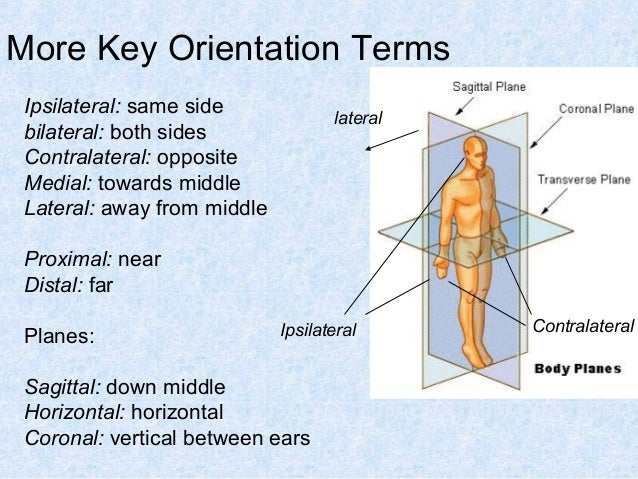 More Key Orientation Terms

Ipsilateral: same side
bilateral: both sides
Contralateral: opposite
Medial: towards middle
Lateral: away from middle

Proximal: near
Distal: far

Planes:

Sagittal: down middle
Horizontal: horizontal
Coronal: vertical between ears

lateral

Sagittal Plane

Coronal Plane

Transverse Plane

Ipsilateral

Contralateral

Body Planes